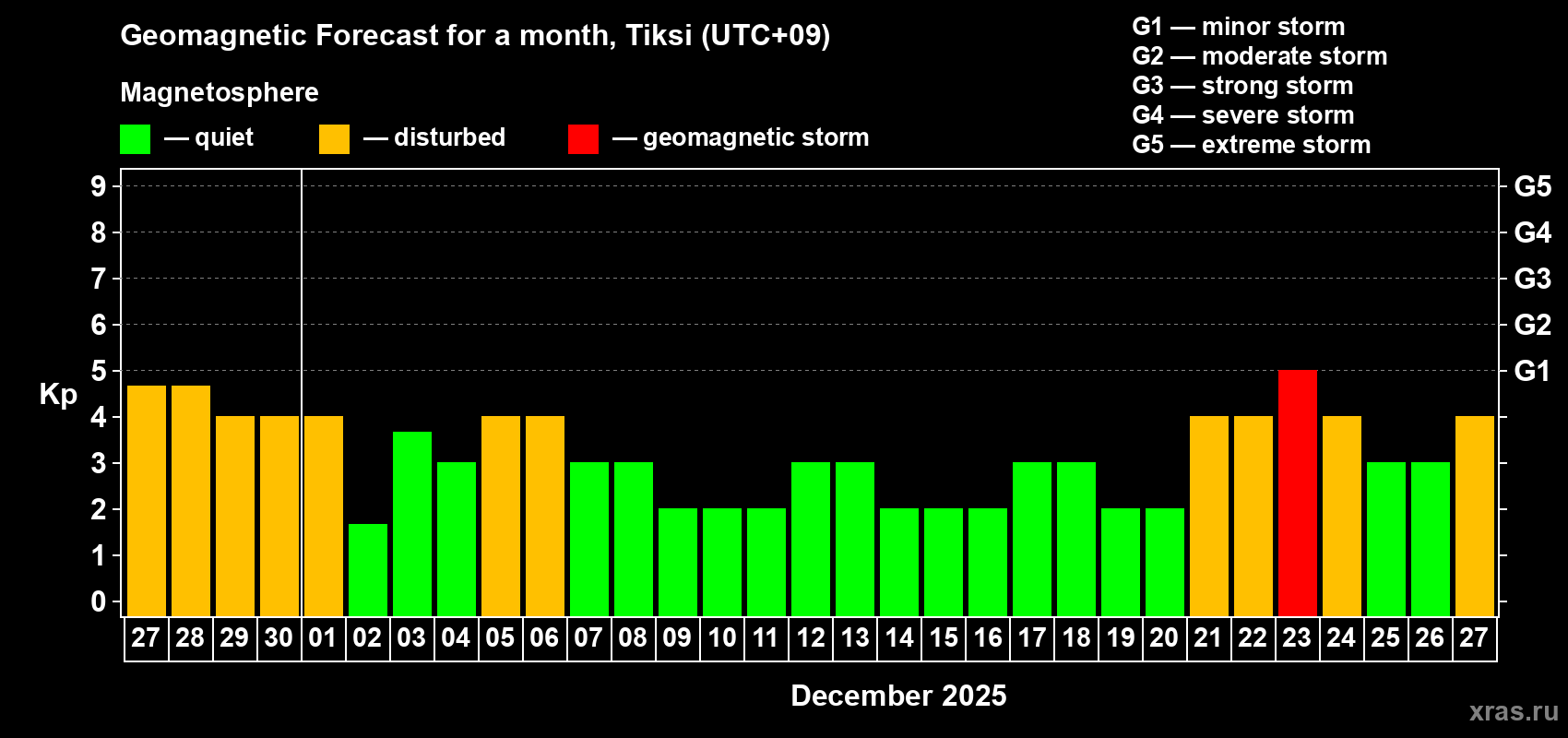 Geomagnetic Forecast for a month, Tiksi (UTC+09)

Magnetosphere

— quiet — disturbed — geomagnetic storm

G1 — minor storm
G2 — moderate storm
G3 — strong storm
G4 — severe storm
G5 — extreme storm

Kp

9
8
7
6
5
4
3
2
1
0

G5
G4
G3
G2
G1

27 28 29 30 01 02 03 04 05 06 07 08 09 10 11 12 13 14 15 16 17 18 19 20 21 22 23 24 25 26 27

December 2025

xras.ru